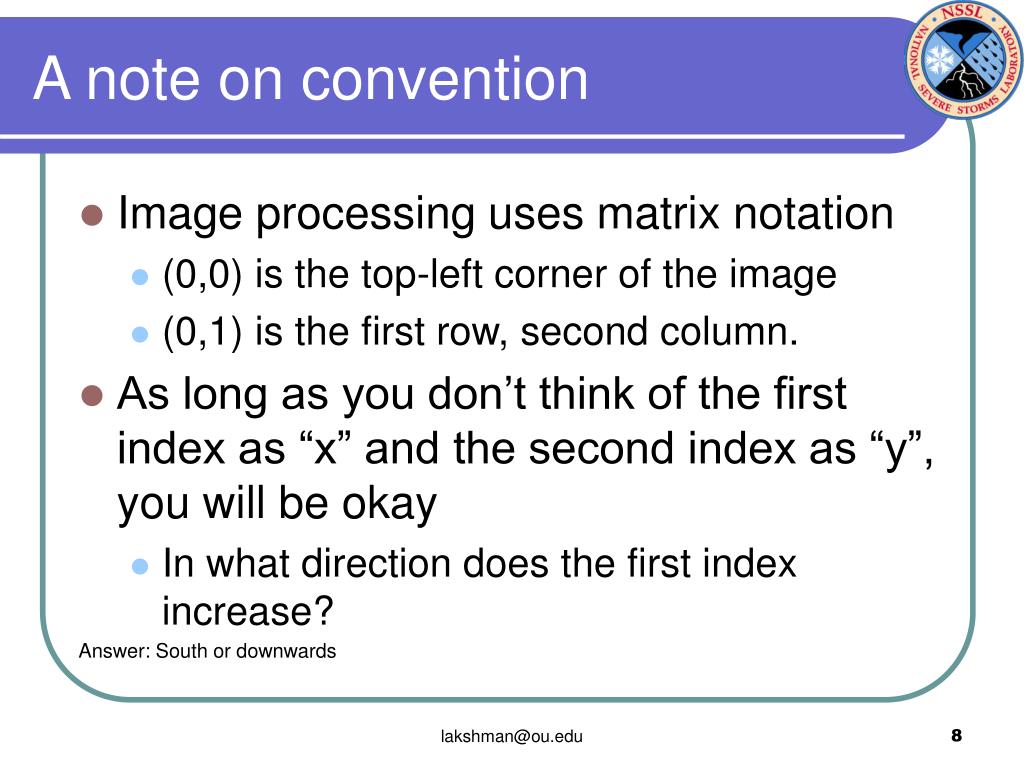 A note on convention

NSSL
NATIONAL SEVERE STORMS LABORATORY

- Image processing uses matrix notation
  - (0,0) is the top-left corner of the image
  - (0,1) is the first row, second column.
- As long as you don’t think of the first index as “x” and the second index as “y”, you will be okay
  - In what direction does the first index increase?

Answer: South or downwards

lakshman@ou.edu

8